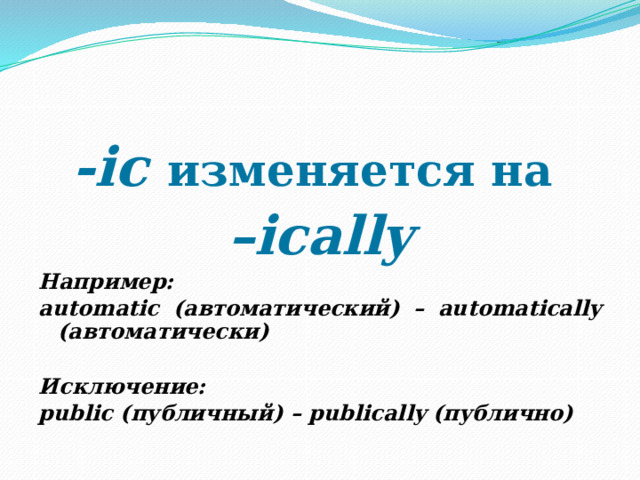 -ic изменяется на –ically

Например:
automatic (автоматический) – automatically (автоматически)

Исключение:
public (публичный) – publically (публично)